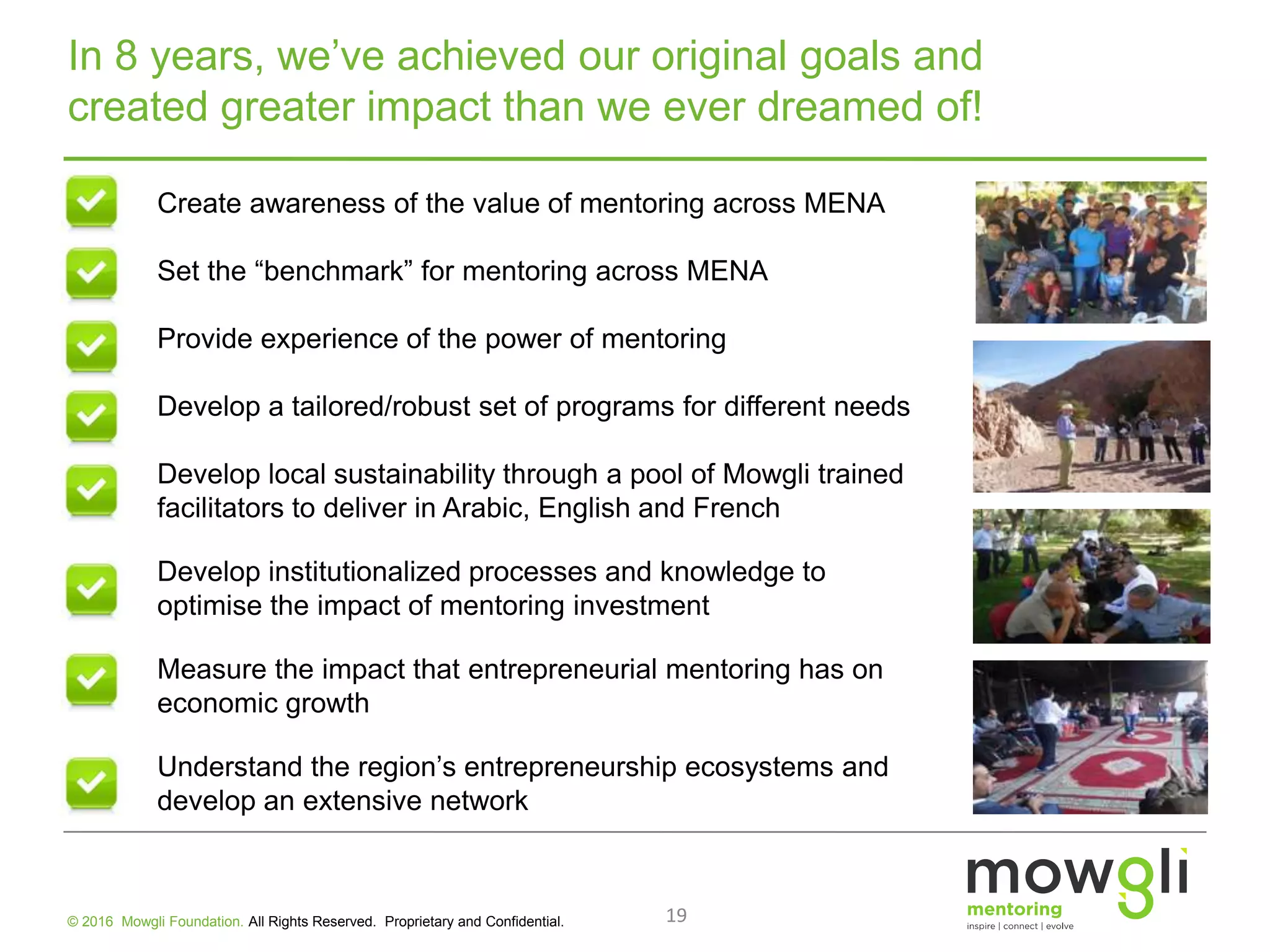 In 8 years, we've achieved our original goals and created greater impact than we ever dreamed of!

Create awareness of the value of mentoring across MENA

Set the "benchmark" for mentoring across MENA

Provide experience of the power of mentoring

Develop a tailored/robust set of programs for different needs

Develop local sustainability through a pool of Mowgli trained facilitators to deliver in Arabic, English and French

Develop institutionalized processes and knowledge to optimise the impact of mentoring investment

Measure the impact that entrepreneurial mentoring has on economic growth

Understand the region's entrepreneurship ecosystems and develop an extensive network

© 2016 Mowgli Foundation. All Rights Reserved. Proprietary and Confidential.

19

mowgli
mentoring
inspire | connect | evolve